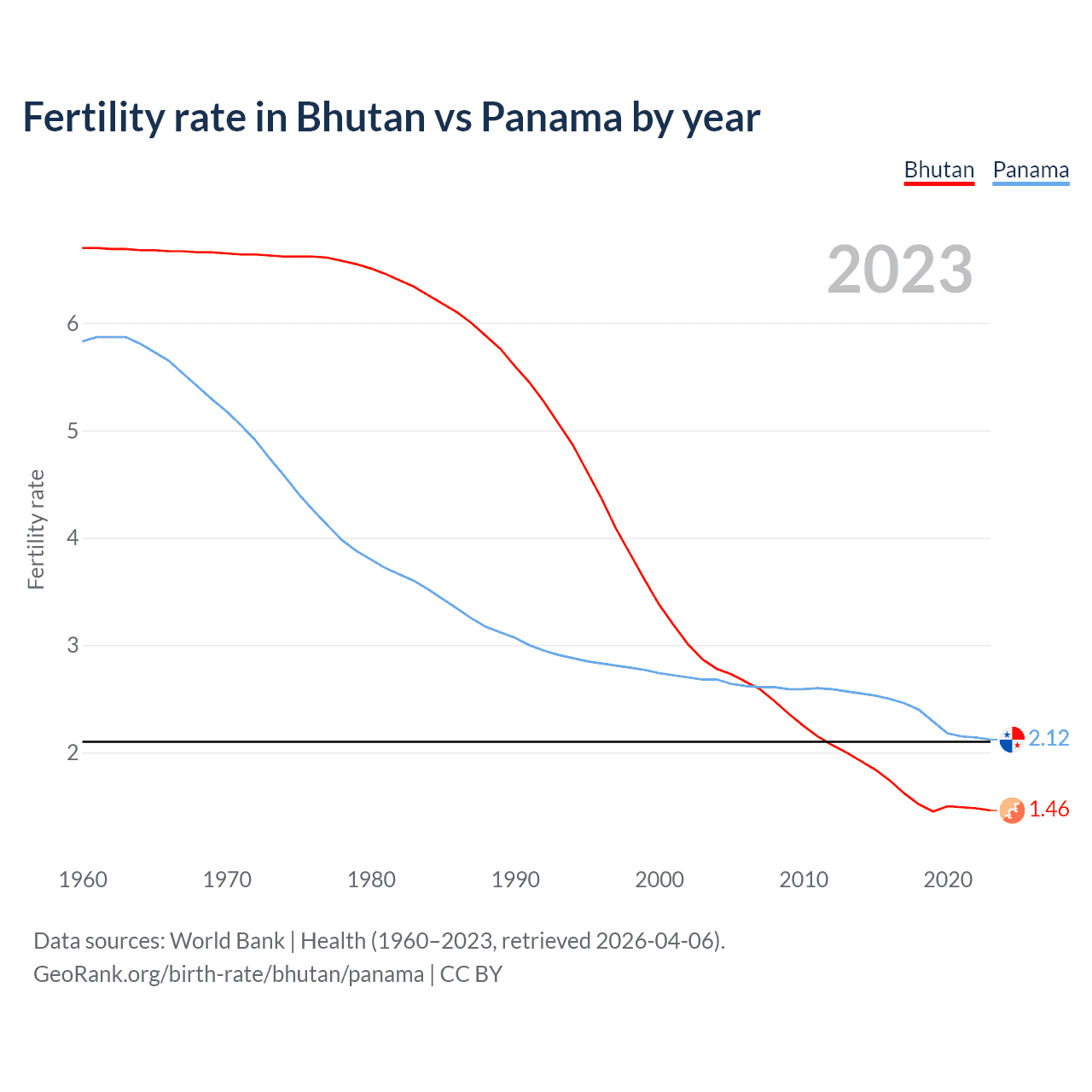 Fertility rate in Bhutan vs Panama by year

Bhutan Panama

2023

Fertility rate

6
5
4
3
2

2.12
1.46

1960 1970 1980 1990 2000 2010 2020

Data sources: World Bank | Health (1960–2023, retrieved 2026-04-06).
GeoRank.org/birth-rate/bhutan/panama | CC BY